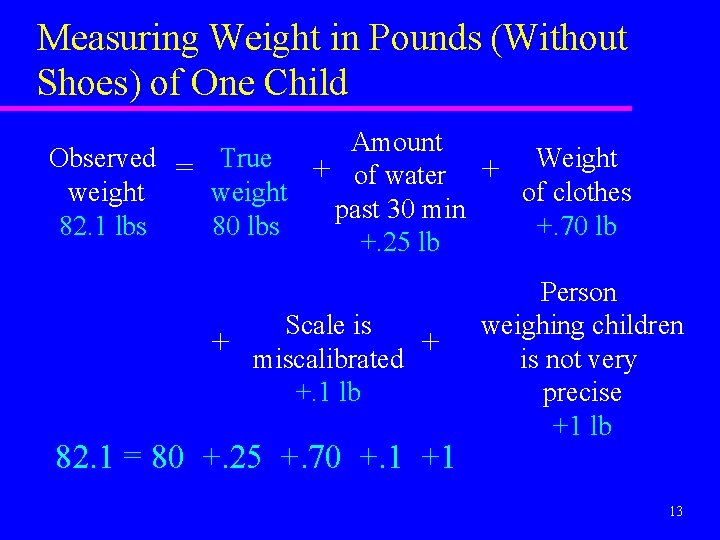 Measuring Weight in Pounds (Without Shoes) of One Child

Observed weight 82.1 lbs = True weight 80 lbs + Amount of water past 30 min +.25 lb + Weight of clothes +.70 lb

+ Scale is miscalibrated +.1 lb + Person weighing children is not very precise +1 lb

82.1 = 80 +.25 +.70 +.1 +1

13